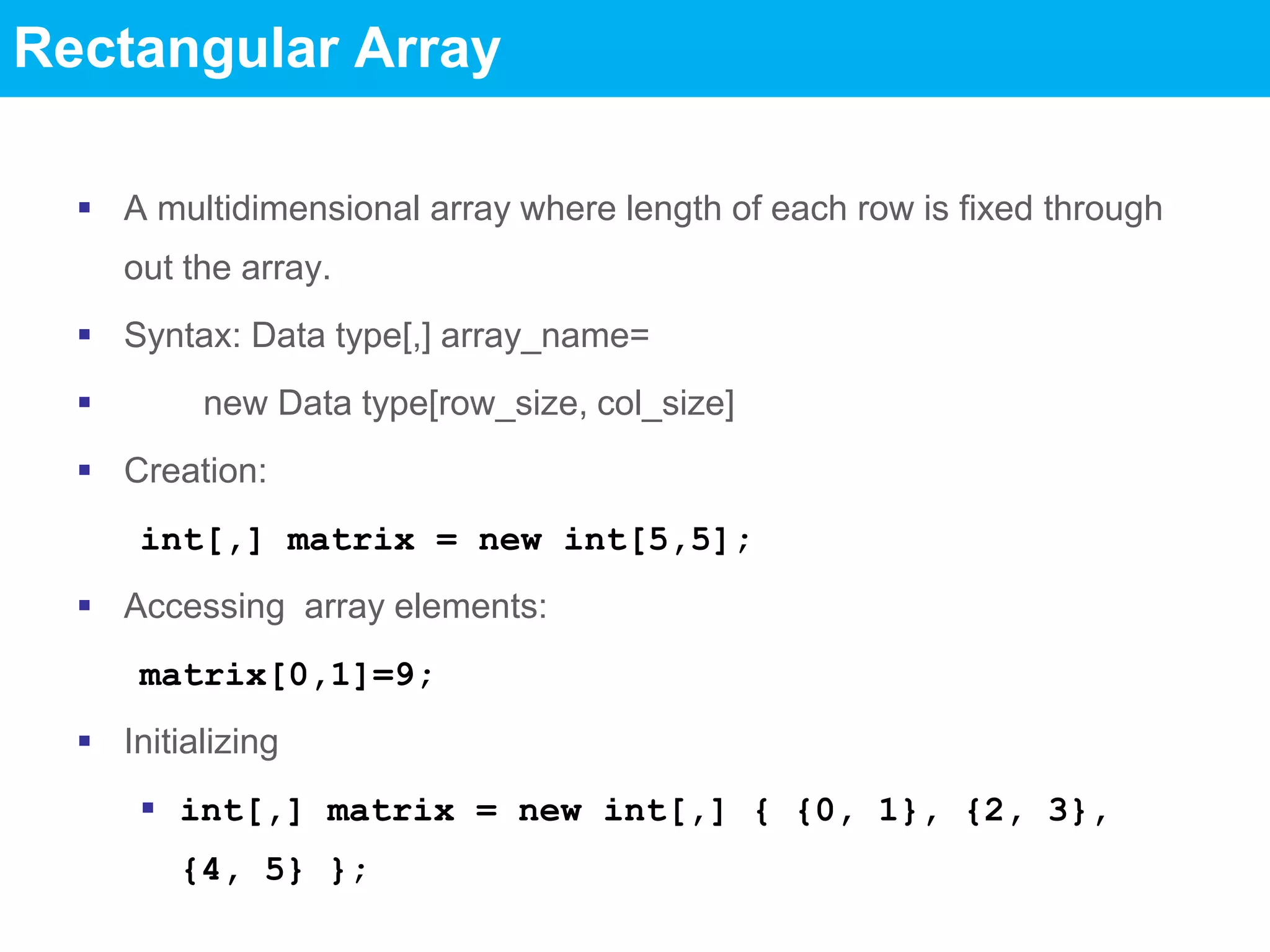 Rectangular Array

▪ A multidimensional array where length of each row is fixed through out the array.

▪ Syntax: Data type[,] array_name=

▪ new Data type[row_size, col_size]

▪ Creation:

int[,] matrix = new int[5,5];

▪ Accessing array elements:

matrix[0,1]=9;

▪ Initializing

▪ int[,] matrix = new int[,] { {0, 1}, {2, 3}, {4, 5} };